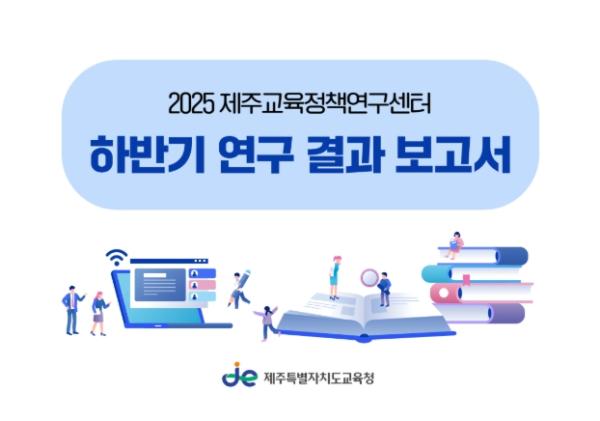 2025 제주교육정책연구센터

하반기 연구 결과 보고서

je 제주특별자치도교육청